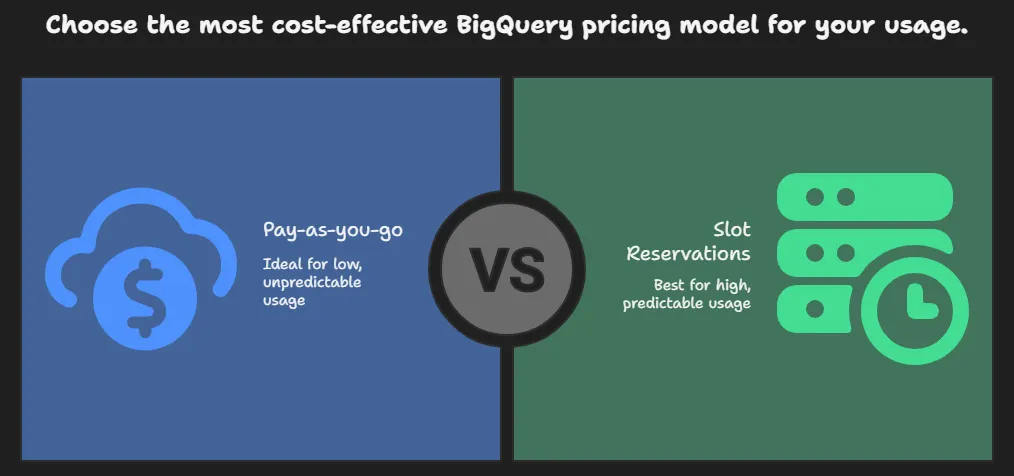 Choose the most cost-effective BigQuery pricing model for your usage.

Pay-as-you-go

Ideal for low, unpredictable usage

VS

Slot Reservations

Best for high, predictable usage